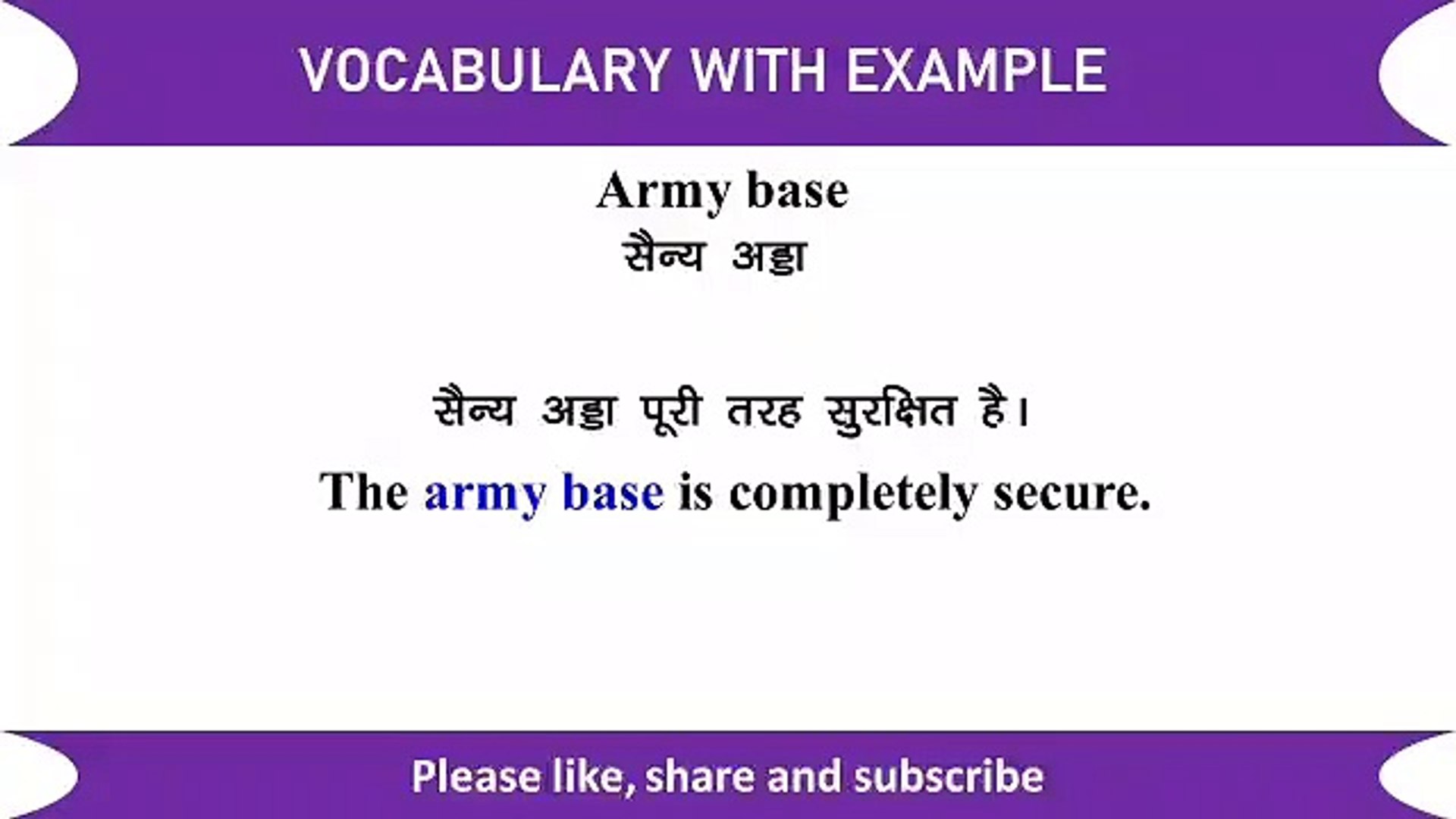 VOCABULARY WITH EXAMPLE

Army base
सैन्य अड्डा

सैन्य अड्डा पूरी तरह सुरक्षित है।
The army base is completely secure.

Please like, share and subscribe